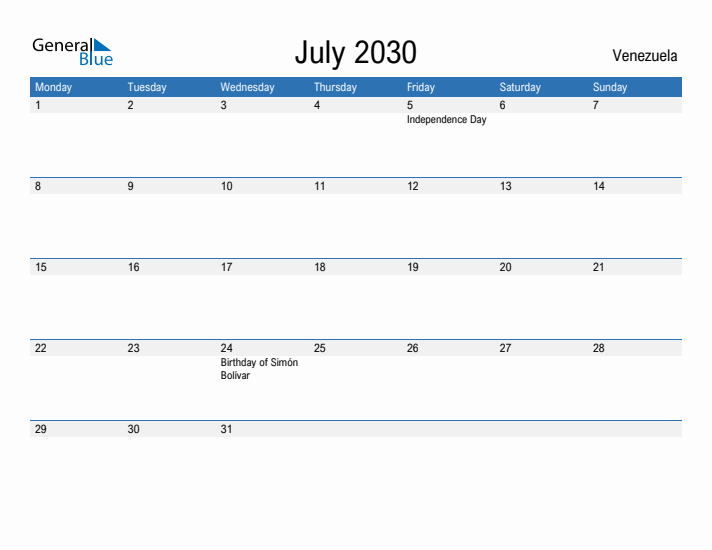 General Blue

July 2030

Venezuela

| Monday | Tuesday | Wednesday | Thursday | Friday | Saturday | Sunday |
|---|---|---|---|---|---|---|
| 1 | 2 | 3 | 4 | 5 Independence Day | 6 | 7 |
| 8 | 9 | 10 | 11 | 12 | 13 | 14 |
| 15 | 16 | 17 | 18 | 19 | 20 | 21 |
| 22 | 23 | 24 Birthday of Simón Bolívar | 25 | 26 | 27 | 28 |
| 29 | 30 | 31 | | | | |